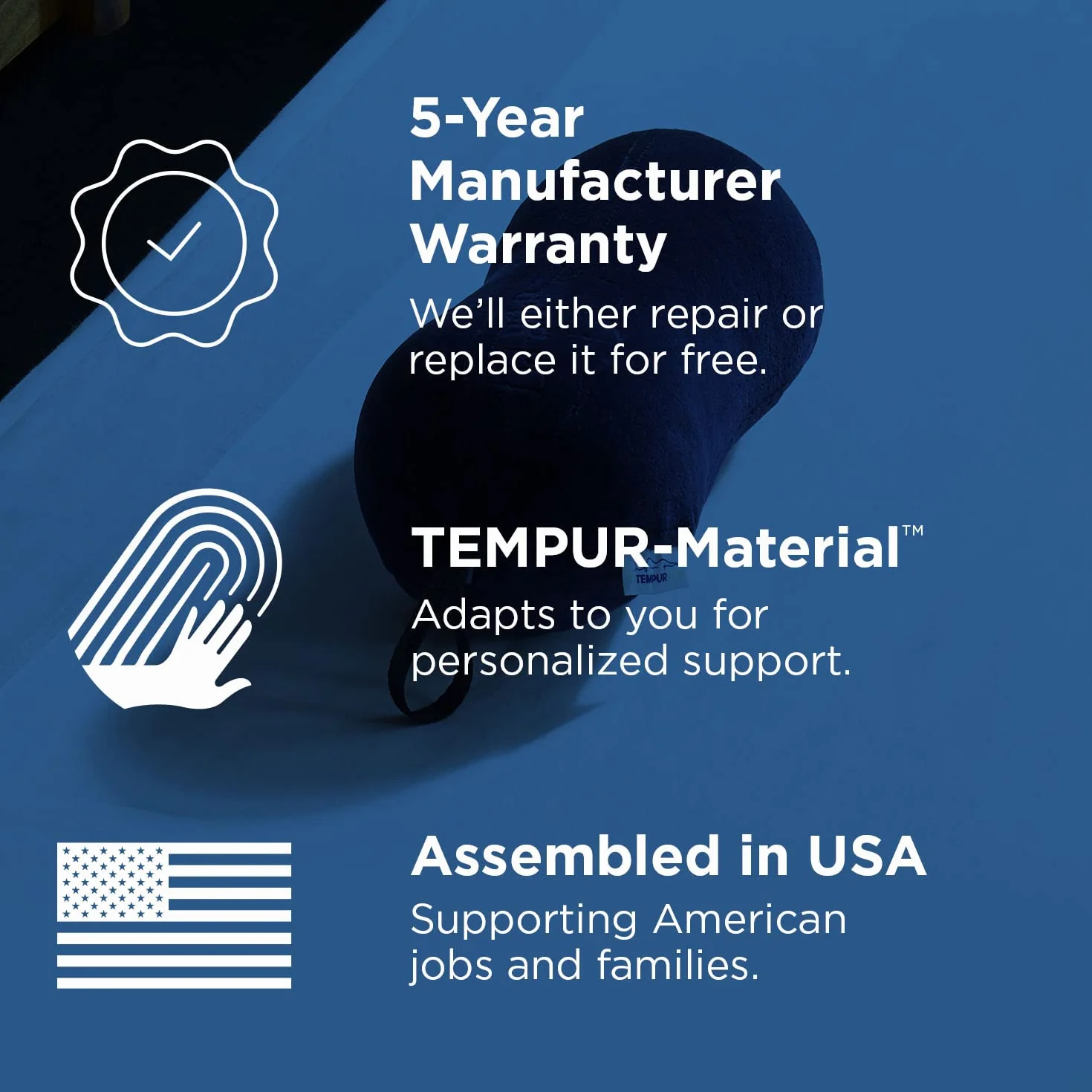 5-Year Manufacturer Warranty

We'll either repair or replace it for free.

TEMPUR-Material™

Adapts to you for personalized support.

Assembled in USA

Supporting American jobs and families.